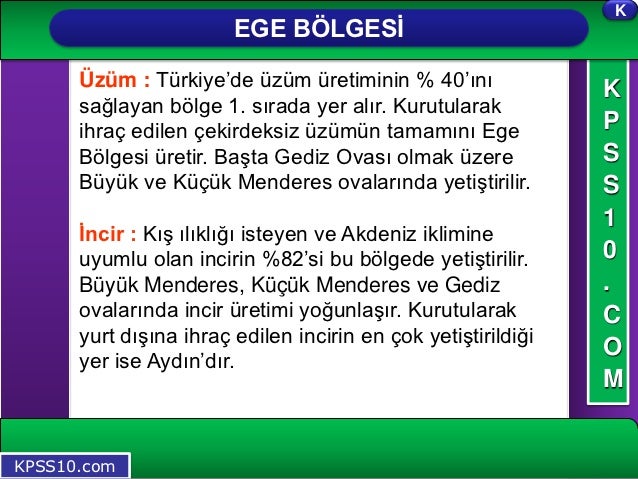 K

EGE BÖLGESİ

Üzüm : Türkiye'de üzüm üretiminin % 40'ını sağlayan bölge 1. sırada yer alır. Kurutularak ihraç edilen çekirdeksiz üzümün tamamını Ege Bölgesi üretir. Başta Gediz Ovası olmak üzere Büyük ve Küçük Menderes ovalarında yetiştirilir.

İncir : Kış ılıklığı isteyen ve Akdeniz iklimine uyumlu olan incirin %82'si bu bölgede yetiştirilir. Büyük Menderes, Küçük Menderes ve Gediz ovalarında incir üretimi yoğunlaşır. Kurutularak yurt dışına ihraç edilen incirin en çok yetiştirildiği yer ise Aydın'dır.

KPSS10.COM

KPSS10.com